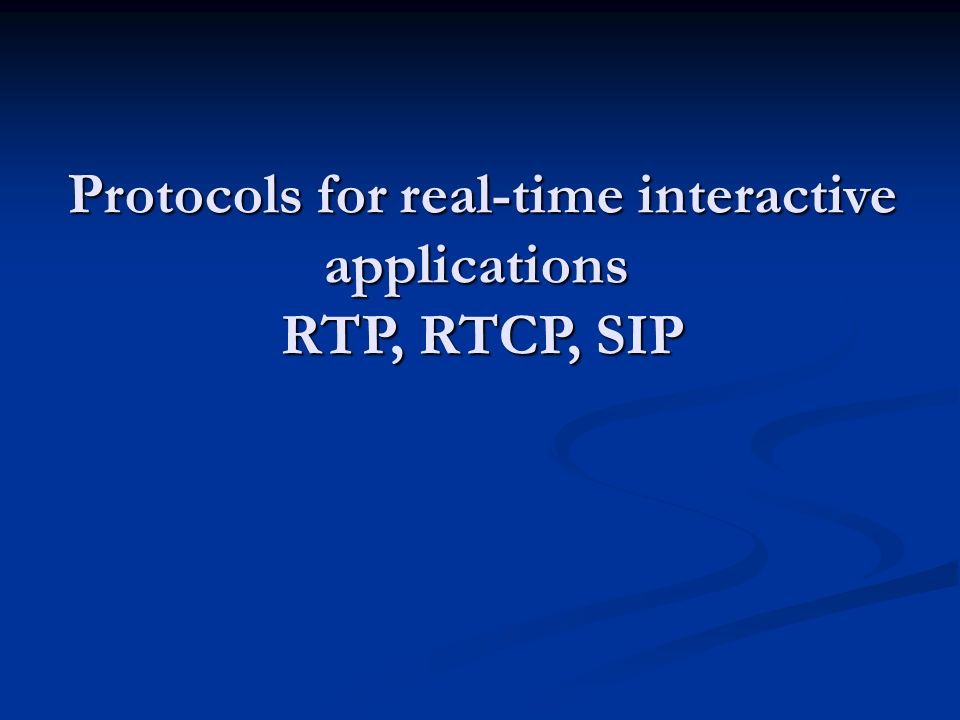 Protocols for real-time interactive applications
RTP, RTCP, SIP